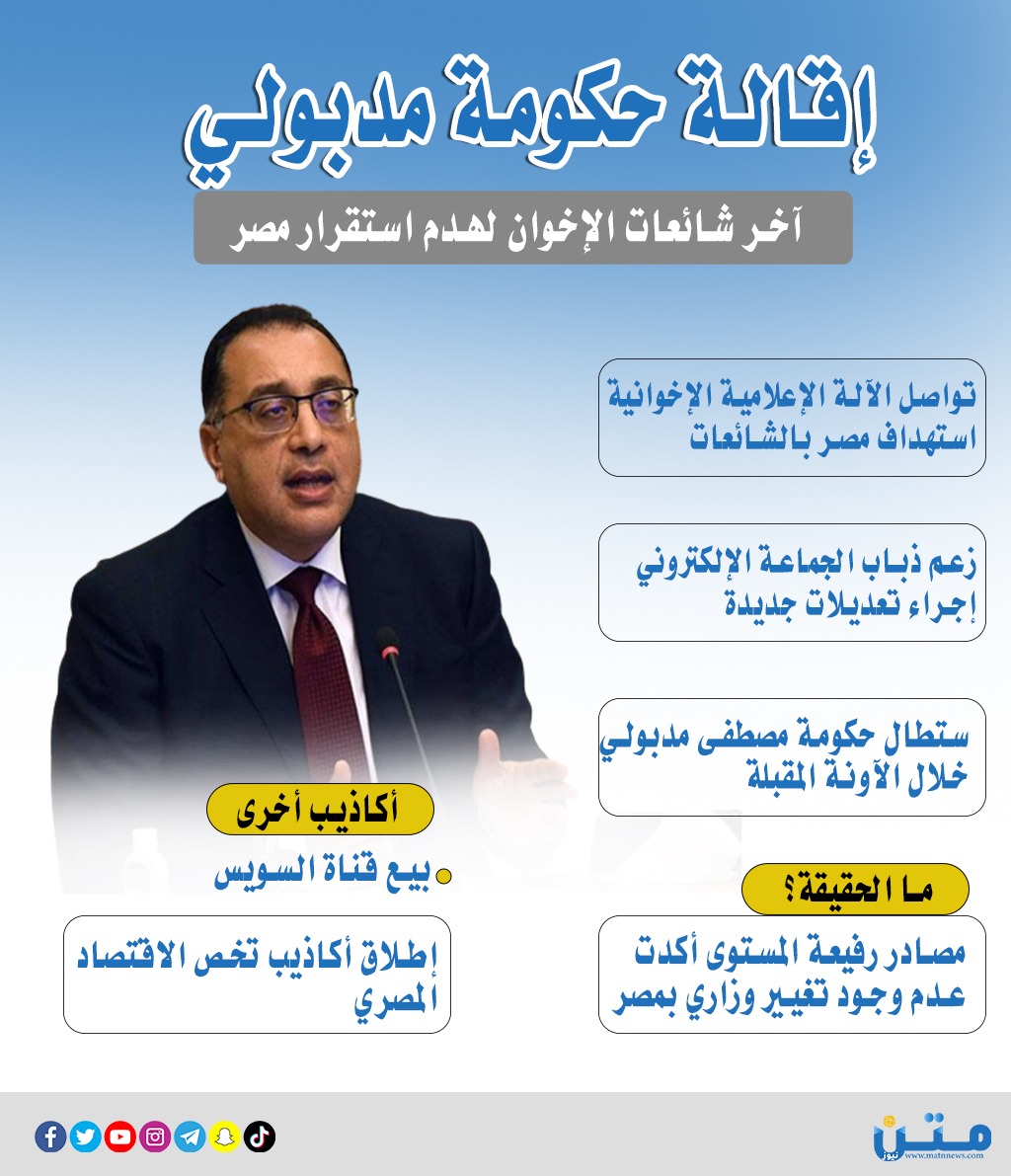 إقالة حكومة مدبولي

آخر شائعات الإخوان لهدم استقرار مصر

تواصل الآلة الإعلامية الإخوانية استهداف مصر بالشائعات

زعم ذباب الجماعة الإلكتروني إجراء تعديلات جديدة

ستطال حكومة مصطفى مدبولي خلال الآونة المقبلة

ما الحقيقة؟

مصادر رفيعة المستوى أكدت عدم وجود تغيير وزاري بمصر

أكاذيب أخرى

بيع قناة السويس

إطلاق أكاذيب تخص الاقتصاد المصري

متن نيوز
www.matnnews.com